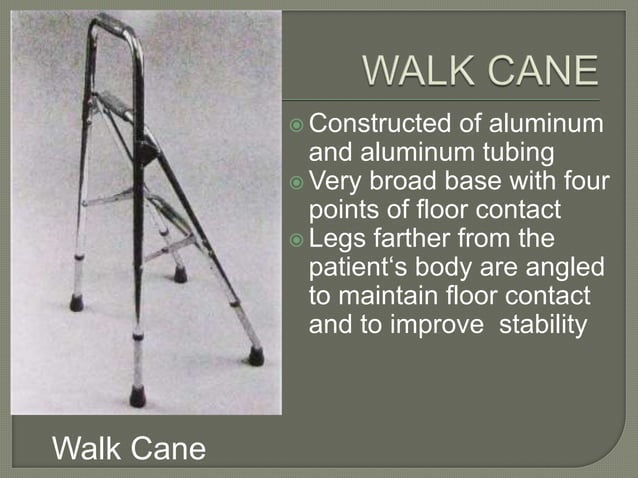 WALK CANE

Constructed of aluminum and aluminum tubing
Very broad base with four points of floor contact
Legs farther from the patient‘s body are angled to maintain floor contact and to improve stability

Walk Cane